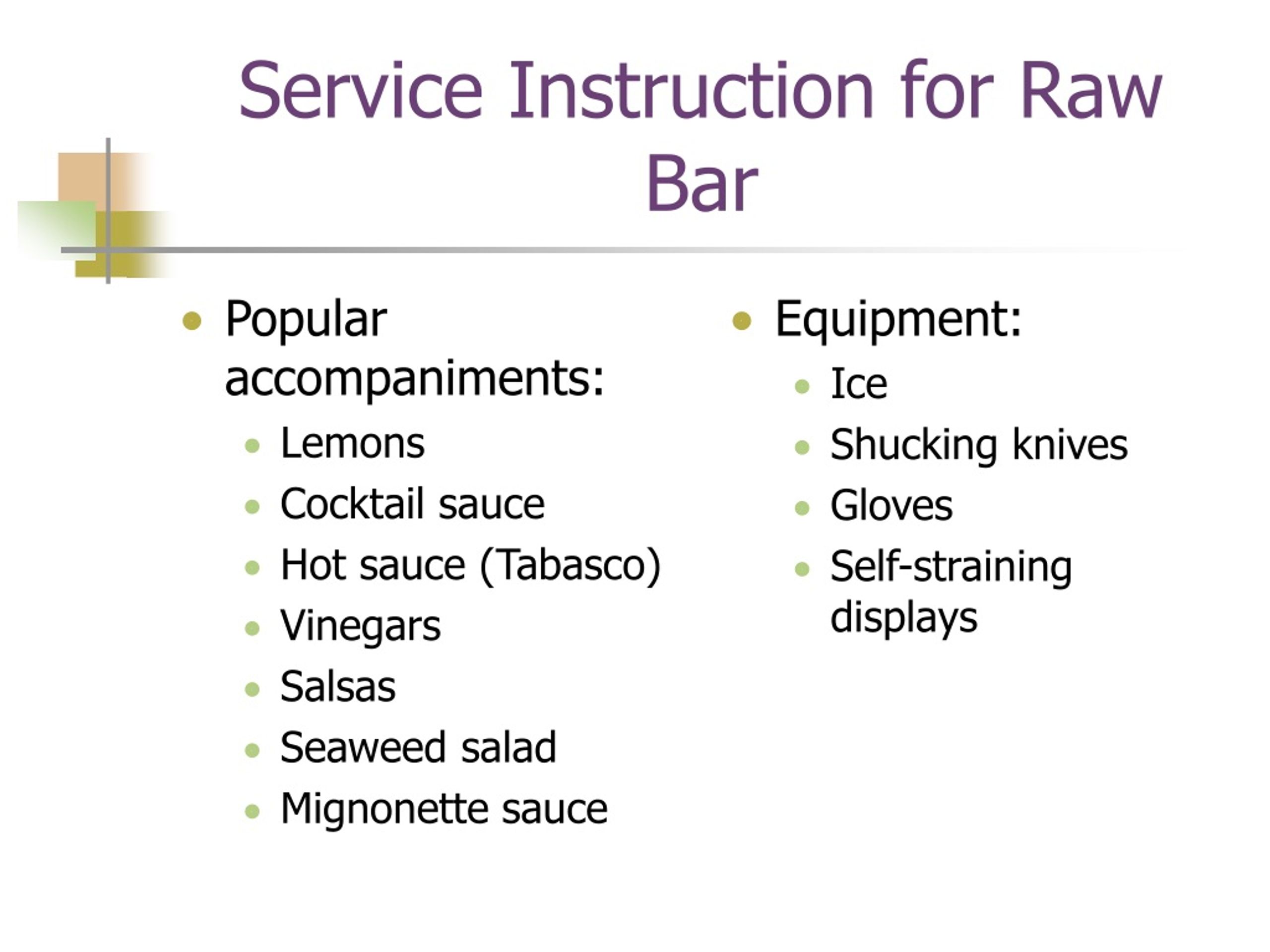 Service Instruction for Raw Bar

- Popular accompaniments:
  - Lemons
  - Cocktail sauce
  - Hot sauce (Tabasco)
  - Vinegars
  - Salsas
  - Seaweed salad
  - Mignonette sauce

- Equipment:
  - Ice
  - Shucking knives
  - Gloves
  - Self-straining displays